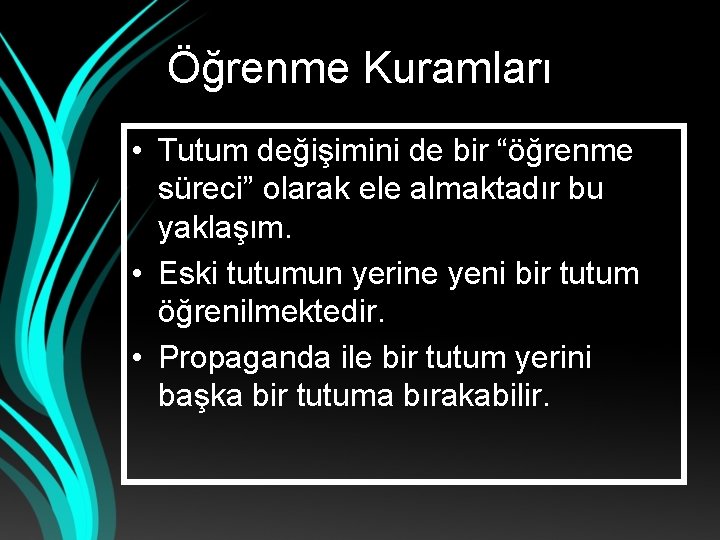 Öğrenme Kuramları

• Tutum değişimini de bir “öğrenme süreci” olarak ele almaktadır bu yaklaşım.
• Eski tutumun yerine yeni bir tutum öğrenilmektedir.
• Propaganda ile bir tutum yerini başka bir tutuma bırakabilir.